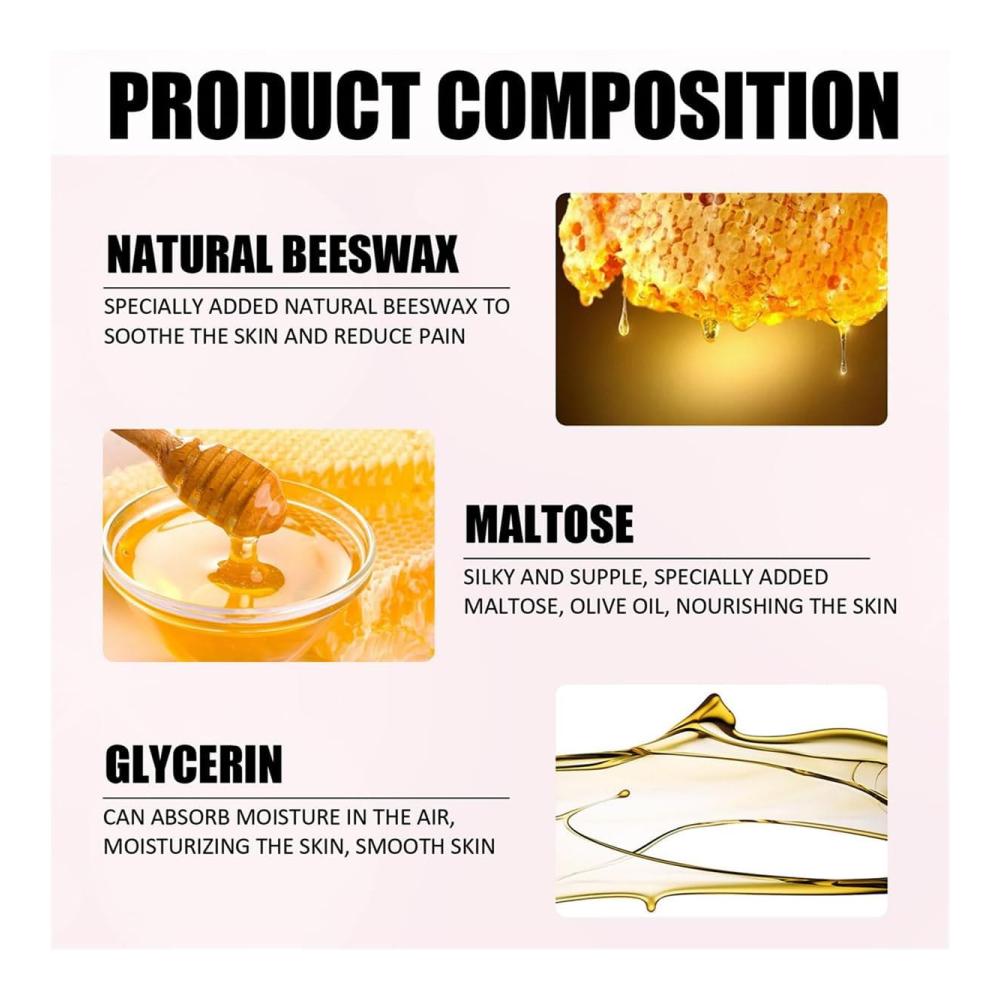 PRODUCT COMPOSITION

NATURAL BEESWAX

SPECIALLY ADDED NATURAL BEESWAX TO SOOTHE THE SKIN AND REDUCE PAIN

MALTOSE

SILKY AND SUPPLE, SPECIALLY ADDED MALTOSE, OLIVE OIL, NOURISHING THE SKIN

GLYCERIN

CAN ABSORB MOISTURE IN THE AIR, MOISTURIZING THE SKIN, SMOOTH SKIN